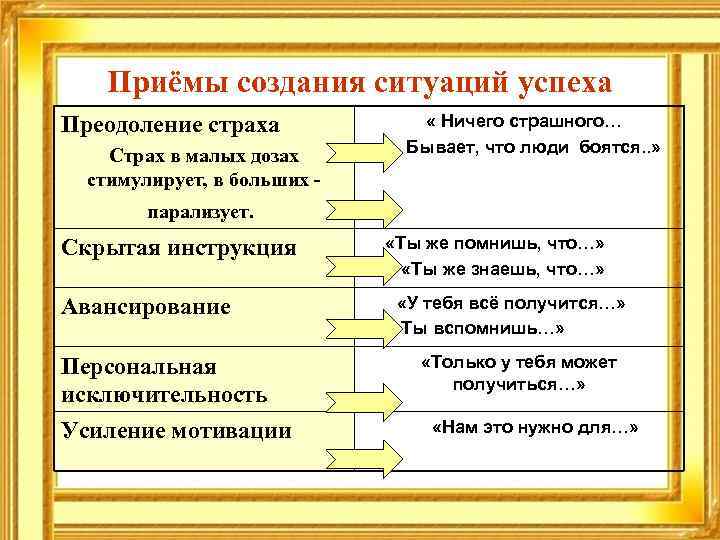 Приёмы создания ситуаций успеха

| | |
|---|---|
| Преодоление страха Страх в малых дозах стимулирует, в больших - парализует. | « Ничего страшного… Бывает, что люди боятся..» |
| Скрытая инструкция | «Ты же помнишь, что…» «Ты же знаешь, что…» |
| Авансирование | «У тебя всё получится…» Ты вспомнишь…» |
| Персональная исключительность | «Только у тебя может получиться…» |
| Усиление мотивации | «Нам это нужно для…» |